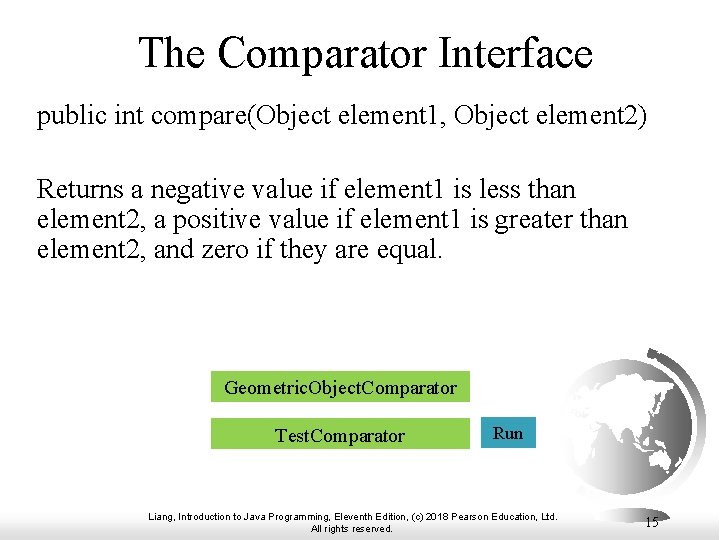 The Comparator Interface

public int compare(Object element1, Object element2)

Returns a negative value if element1 is less than element2, a positive value if element1 is greater than element2, and zero if they are equal.

GeometricObjectComparator

TestComparator

Run

Liang, Introduction to Java Programming, Eleventh Edition, (c) 2018 Pearson Education, Ltd. All rights reserved.

15